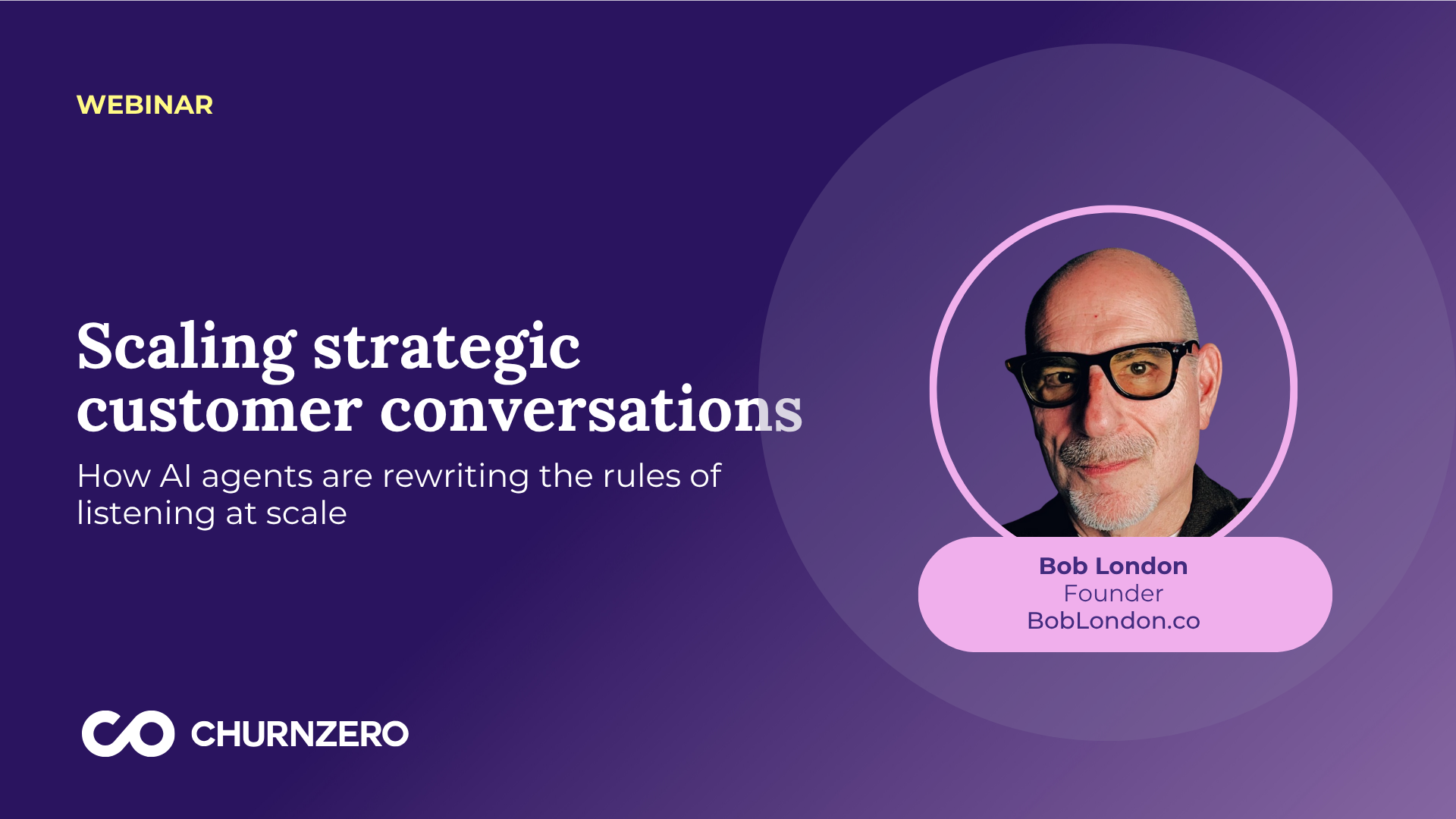 WEBINAR

Scaling strategic customer conversations

How AI agents are rewriting the rules of listening at scale

Bob London
Founder
BobLondon.co

CHURNZERO